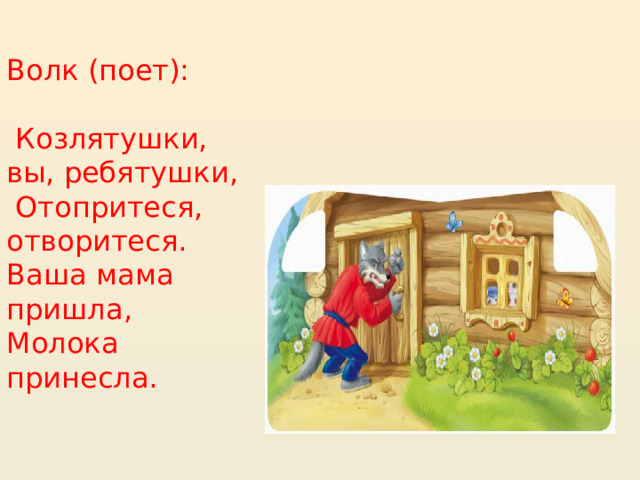 Волк (поет):

Козлятушки, вы, ребятушки,
Отопритеся, отворитеся.
Ваша мама пришла,
Молока принесла.